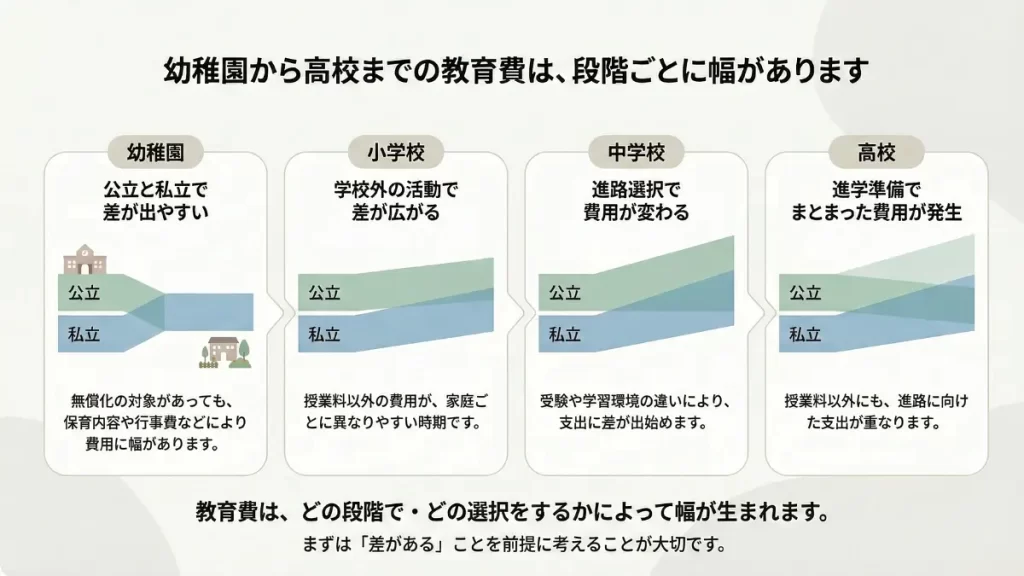 幼稚園から高校までの教育費は、段階ごとに幅があります

幼稚園
公立と私立で差が出やすい
公立
私立
無償化の対象があっても、保育内容や行事費などにより費用に幅があります。

小学校
学校外の活動で差が広がる
公立
私立
授業料以外の費用が、家庭ごとに異なりやすい時期です。

中学校
進路選択で費用が変わる
公立
私立
受験や学習環境の違いにより、支出に差が出始めます。

高校
進学準備でまとまった費用が発生
公立
私立
授業料以外にも、進路に向けた支出が重なります。

教育費は、どの段階で・どの選択をするかによって幅が生まれます。
まずは「差がある」ことを前提に考えることが大切です。